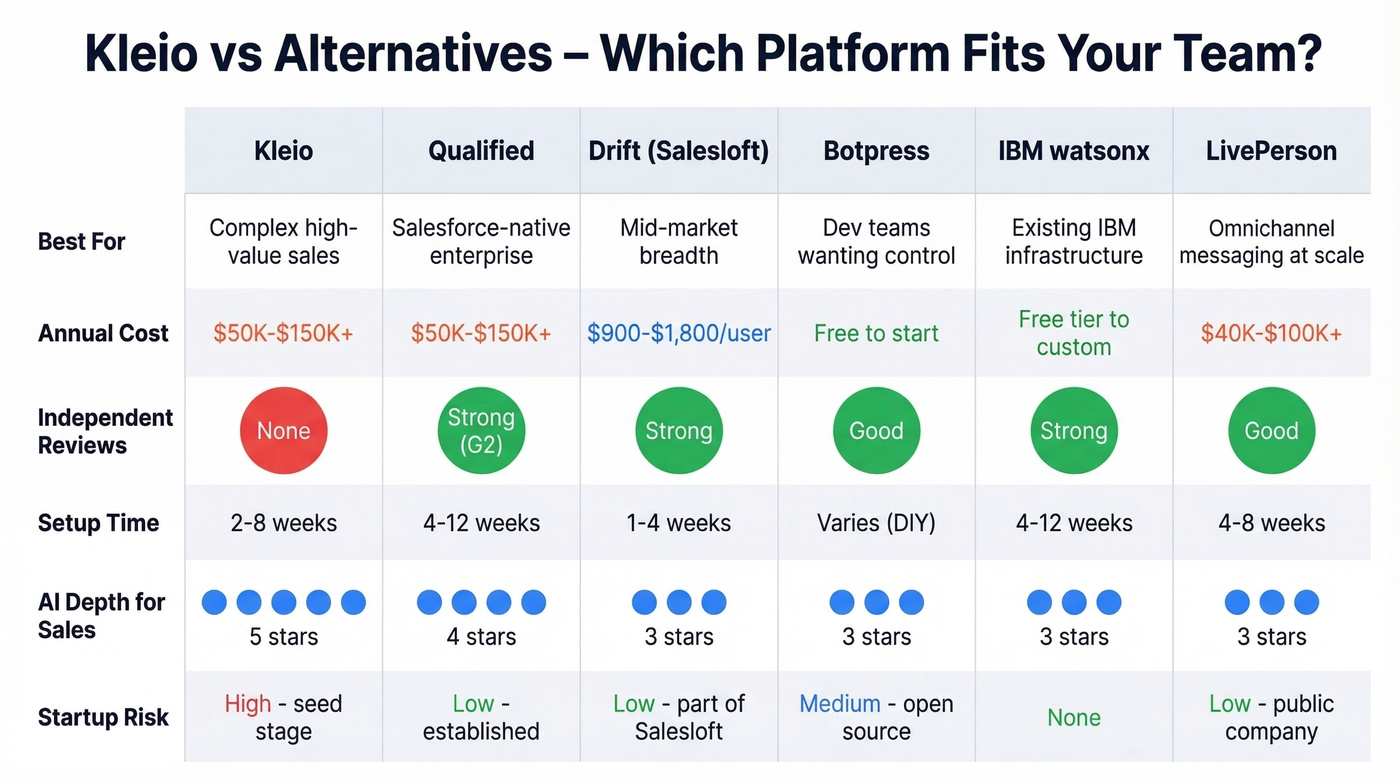 Kleio vs Alternatives – Which Platform Fits Your Team?

| | Kleio | Qualified | Drift (Salesloft) | Botpress | IBM watsonx | LivePerson |
|---|---|---|---|---|---|---|
| Best For | Complex high-value sales | Salesforce-native enterprise | Mid-market breadth | Dev teams wanting control | Existing IBM infrastructure | Omnichannel messaging at scale |
| Annual Cost | \$50K-\$150K+ | \$50K-\$150K+ | \$900-\$1,800/user | Free to start | Free tier to custom | \$40K-\$100K+ |
| Independent Reviews | None | Strong (G2) | Strong | Good | Strong | Good |
| Setup Time | 2-8 weeks | 4-12 weeks | 1-4 weeks | Varies (DIY) | 4-12 weeks | 4-8 weeks |
| AI Depth for Sales | 5 stars | 4 stars | 3 stars | 3 stars | 3 stars | 3 stars |
| Startup Risk | High - seed stage | Low - established | Low - part of Salesloft | Medium - open source | None | Low - public company |